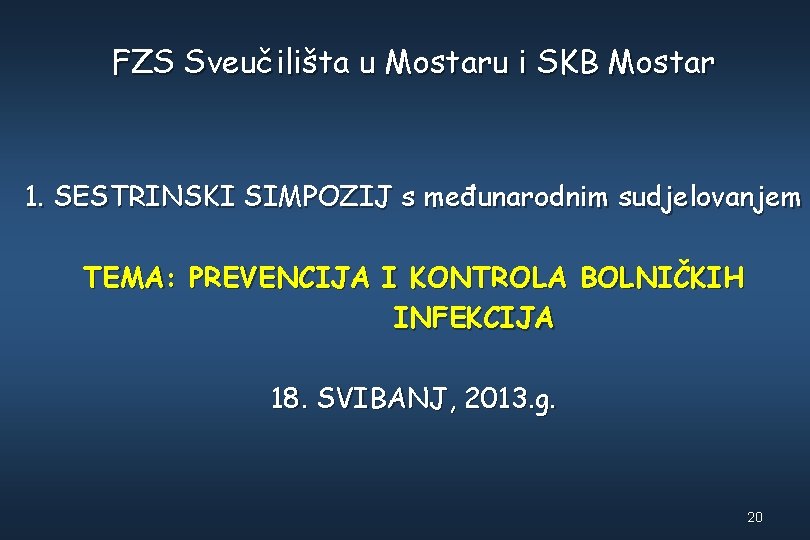 FZS Sveučilišta u Mostaru i SKB Mostar

1. SESTRINSKI SIMPOZIJ s međunarodnim sudjelovanjem

TEMA: PREVENCIJA I KONTROLA BOLNIČKIH INFEKCIJA

18. SVIBANJ, 2013.g.

20